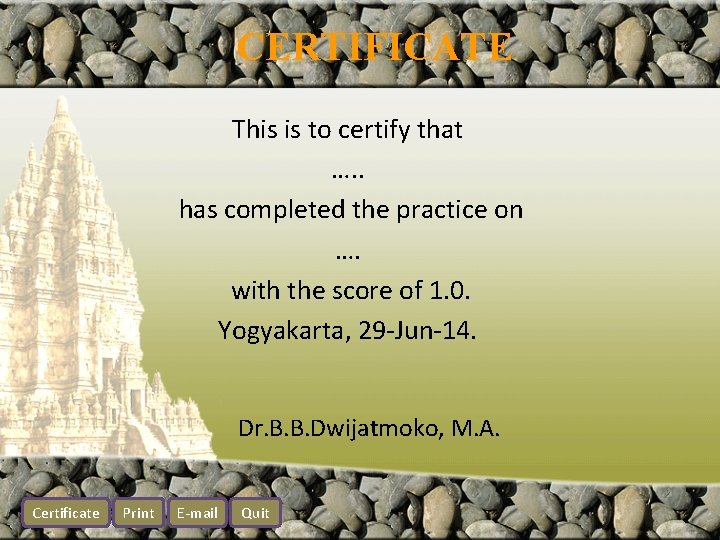 CERTIFICATE

This is to certify that

.....

has completed the practice on

....

with the score of 1.0.

Yogyakarta, 29-Jun-14.

Dr.B.B.Dwijatmoko, M.A.

Certificate Print E-mail Quit